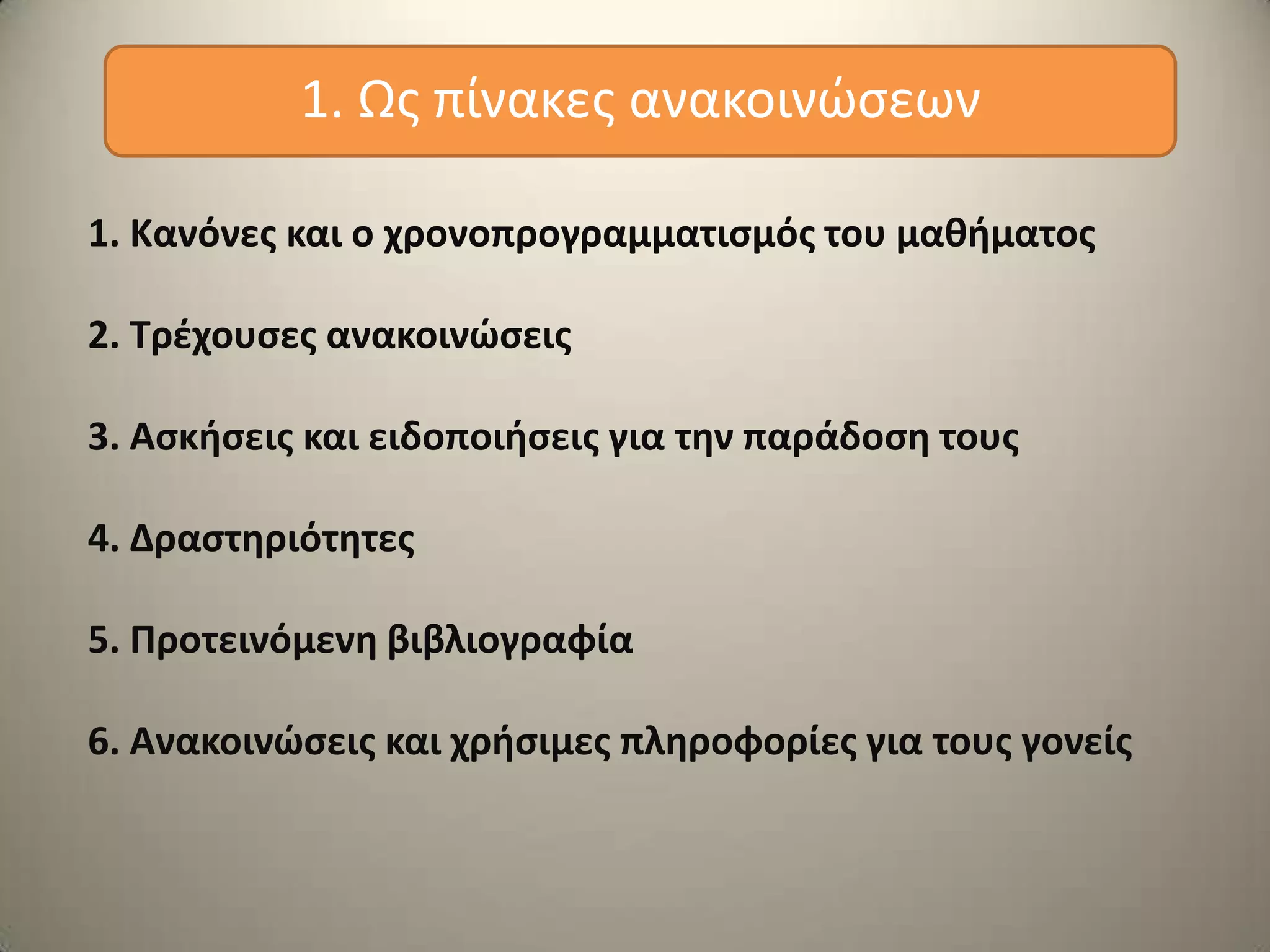 1. Ως πίνακες ανακοινώσεων

1. Κανόνες και ο χρονοπρογραμματισμός του μαθήματος

2. Τρέχουσες ανακοινώσεις

3. Ασκήσεις και ειδοποιήσεις για την παράδοση τους

4. Δραστηριότητες

5. Προτεινόμενη βιβλιογραφία

6. Ανακοινώσεις και χρήσιμες πληροφορίες για τους γονείς